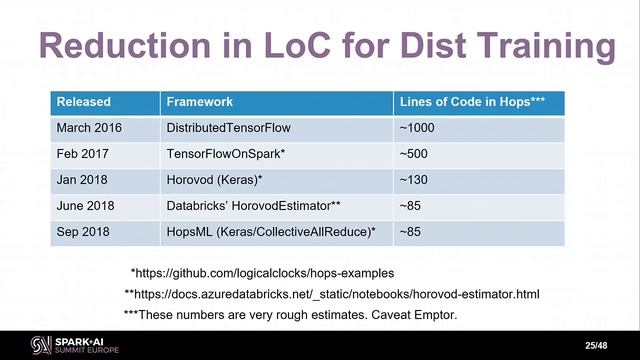 Reduction in LoC for Dist Training

| Released | Framework | Lines of Code in Hops*** |
|---|---|---|
| March 2016 | DistributedTensorFlow | ~1000 |
| Feb 2017 | TensorFlowOnSpark* | ~500 |
| Jan 2018 | Horovod (Keras)* | ~130 |
| June 2018 | Databricks' HorovodEstimator** | ~85 |
| Sep 2018 | HopsML (Keras/CollectiveAllReduce)* | ~85 |

*https://github.com/logicalclocks/hops-examples

**https://docs.azuredatabricks.net/_static/notebooks/horovod-estimator.html

***These numbers are very rough estimates. Caveat Emptor.

SPARK+AI SUMMIT EUROPE

25/48